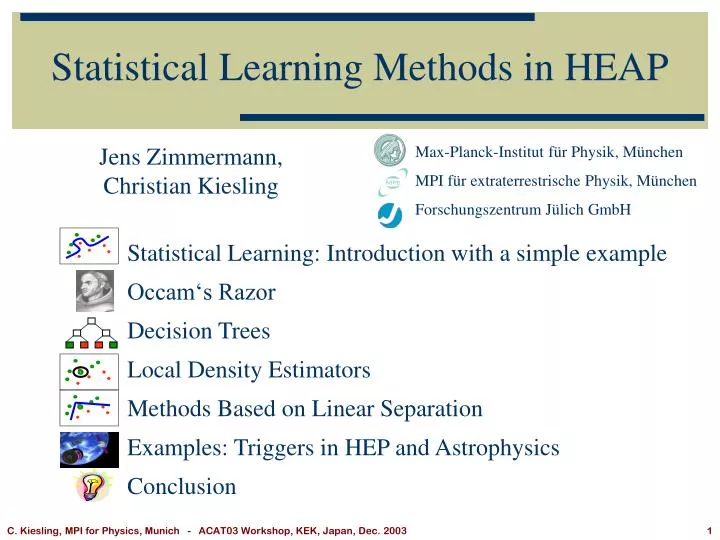 Statistical Learning Methods in HEAP

Jens Zimmermann,
Christian Kiesling

Max-Planck-Institut für Physik, München
MPI für extraterrestrische Physik, München
Forschungszentrum Jülich GmbH

Statistical Learning: Introduction with a simple example
Occam‘s Razor
Decision Trees
Local Density Estimators
Methods Based on Linear Separation
Examples: Triggers in HEP and Astrophysics
Conclusion

C. Kiesling, MPI for Physics, Munich - ACAT03 Workshop, KEK, Japan, Dec. 2003

1